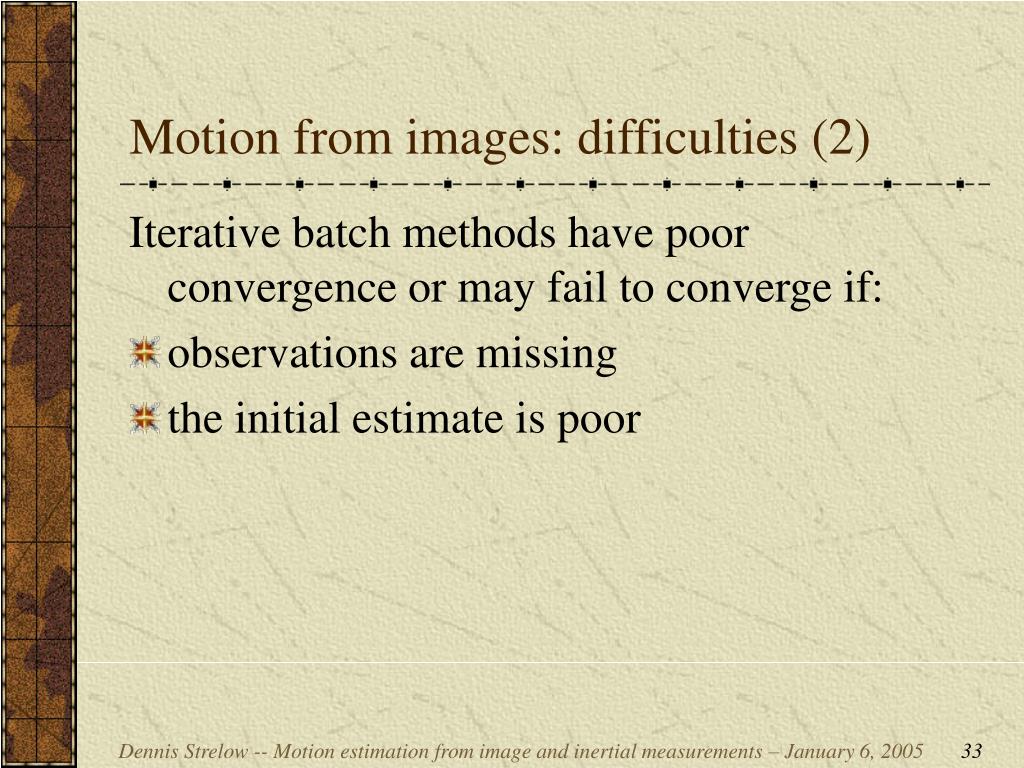 Motion from images: difficulties (2)

Iterative batch methods have poor convergence or may fail to converge if:

observations are missing

the initial estimate is poor

Dennis Strelow -- Motion estimation from image and inertial measurements – January 6, 2005 33